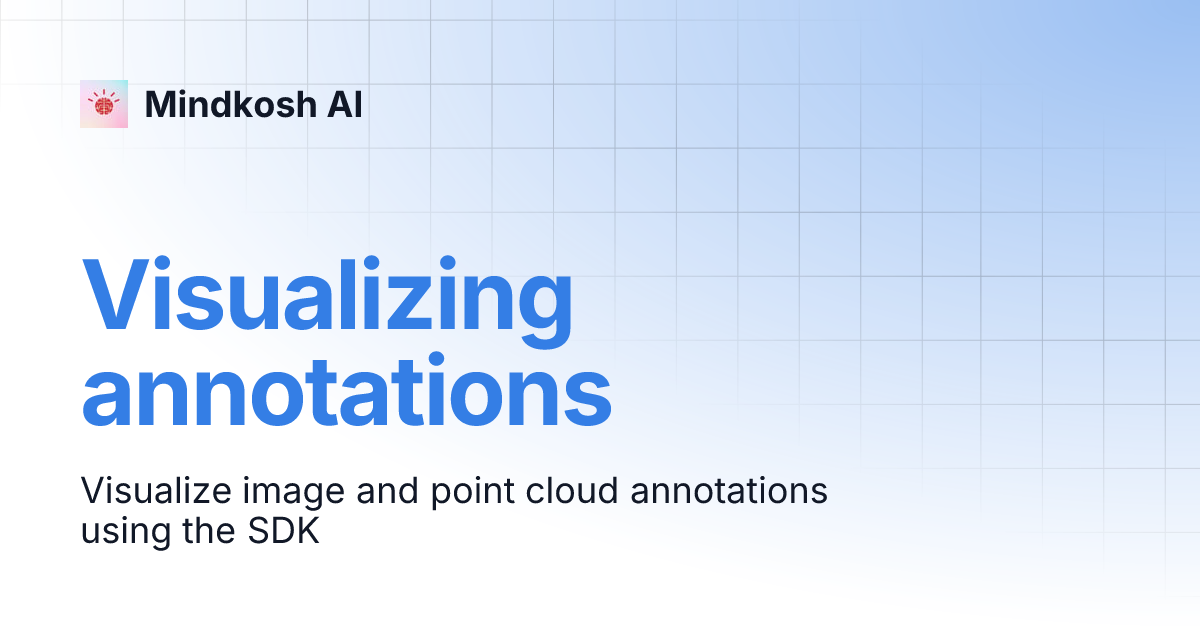 Mindkosh AI

Visualizing annotations

Visualize image and point cloud annotations using the SDK